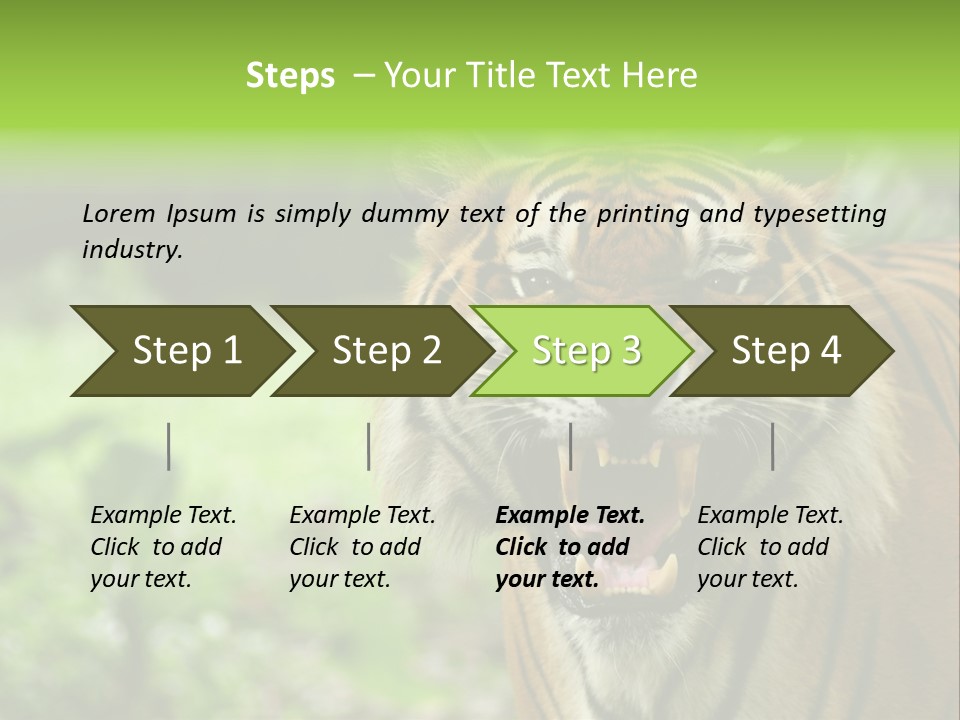 Steps – Your Title Text Here

Lorem Ipsum is simply dummy text of the printing and typesetting industry.

Step 1

Step 2

Step 3

Step 4

Example Text. Click to add your text.

Example Text. Click to add your text.

Example Text. Click to add your text.

Example Text. Click to add your text.